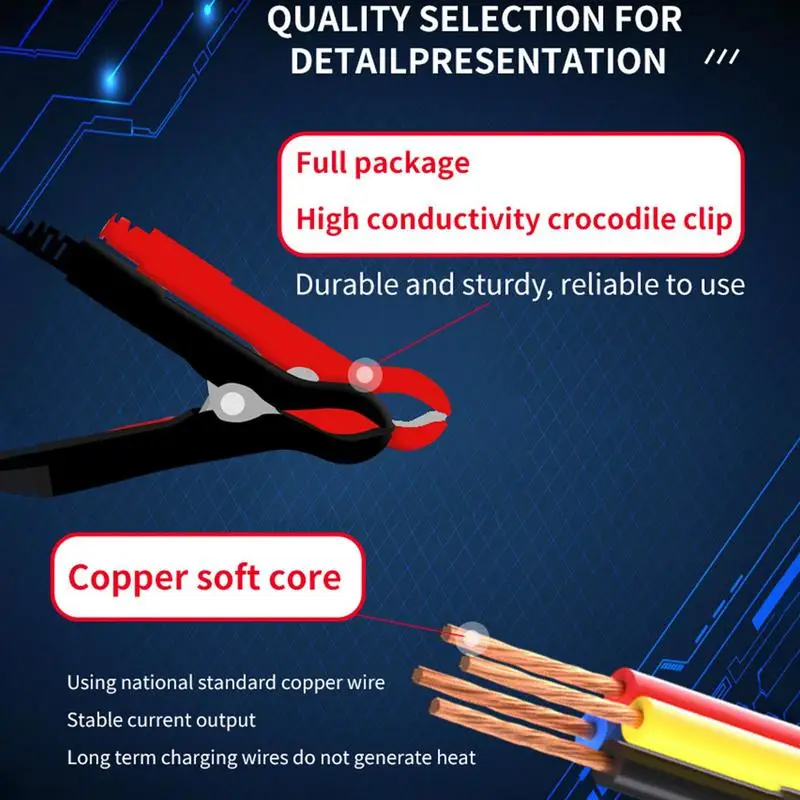 QUALITY SELECTION FOR DETAILPRESENTATION ///

Full package
High conductivity crocodile clip

Durable and sturdy, reliable to use

Copper soft core

Using national standard copper wire
Stable current output
Long term charging wires do not generate heat